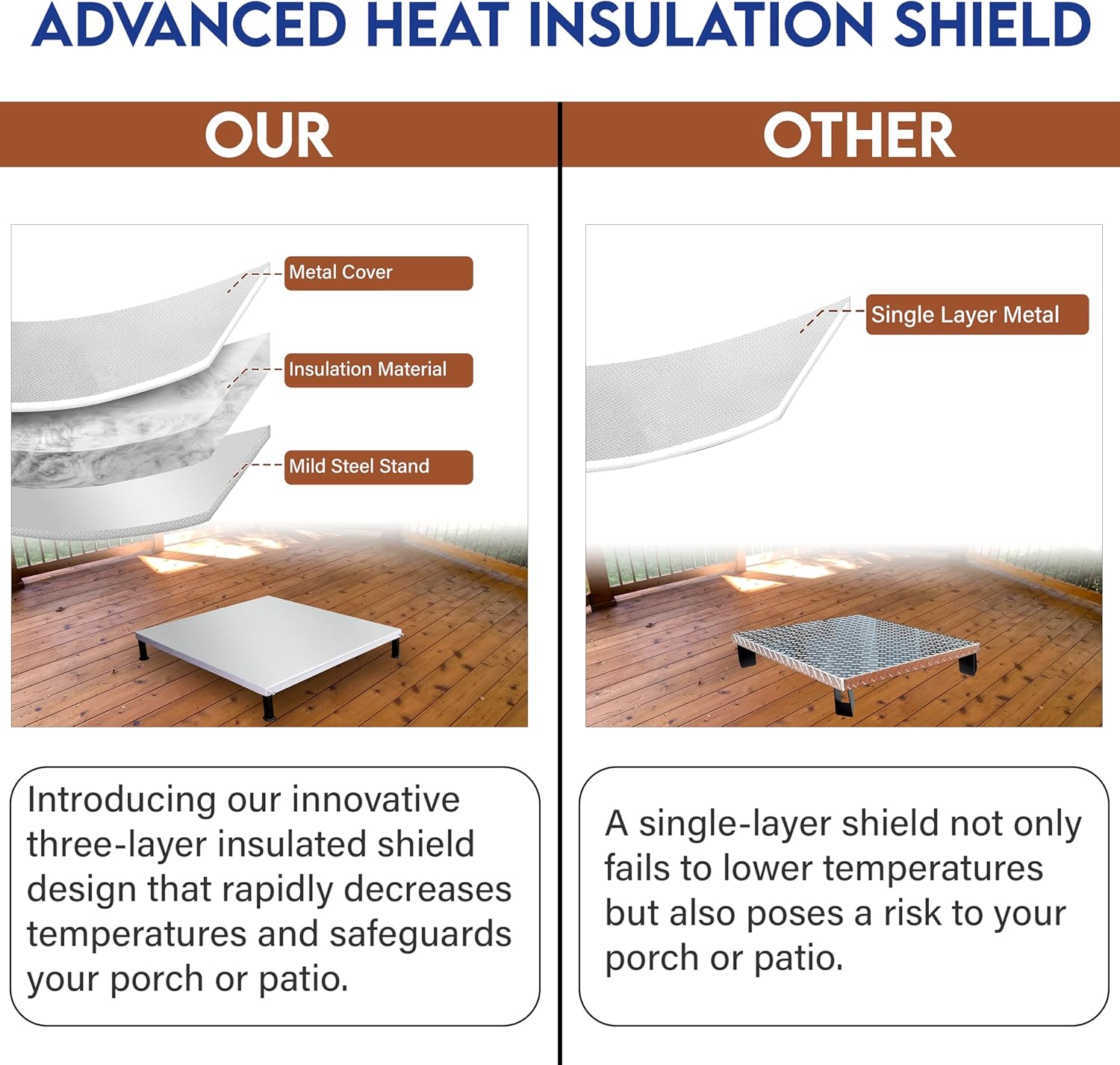 ADVANCED HEAT INSULATION SHIELD

OUR

Metal Cover

Insulation Material

Mild Steel Stand

Introducing our innovative three-layer insulated shield design that rapidly decreases temperatures and safeguards your porch or patio.

OTHER

Single Layer Metal

A single-layer shield not only fails to lower temperatures but also poses a risk to your porch or patio.